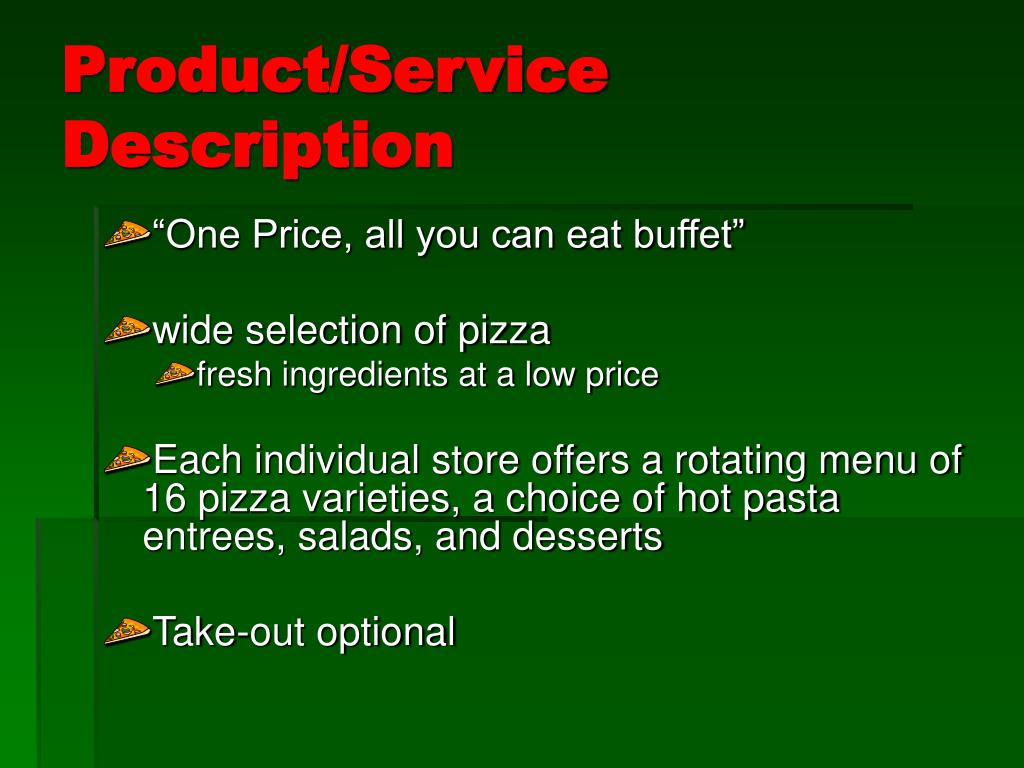 Product/Service Description

“One Price, all you can eat buffet”

wide selection of pizza

fresh ingredients at a low price

Each individual store offers a rotating menu of 16 pizza varieties, a choice of hot pasta entrees, salads, and desserts

Take-out optional